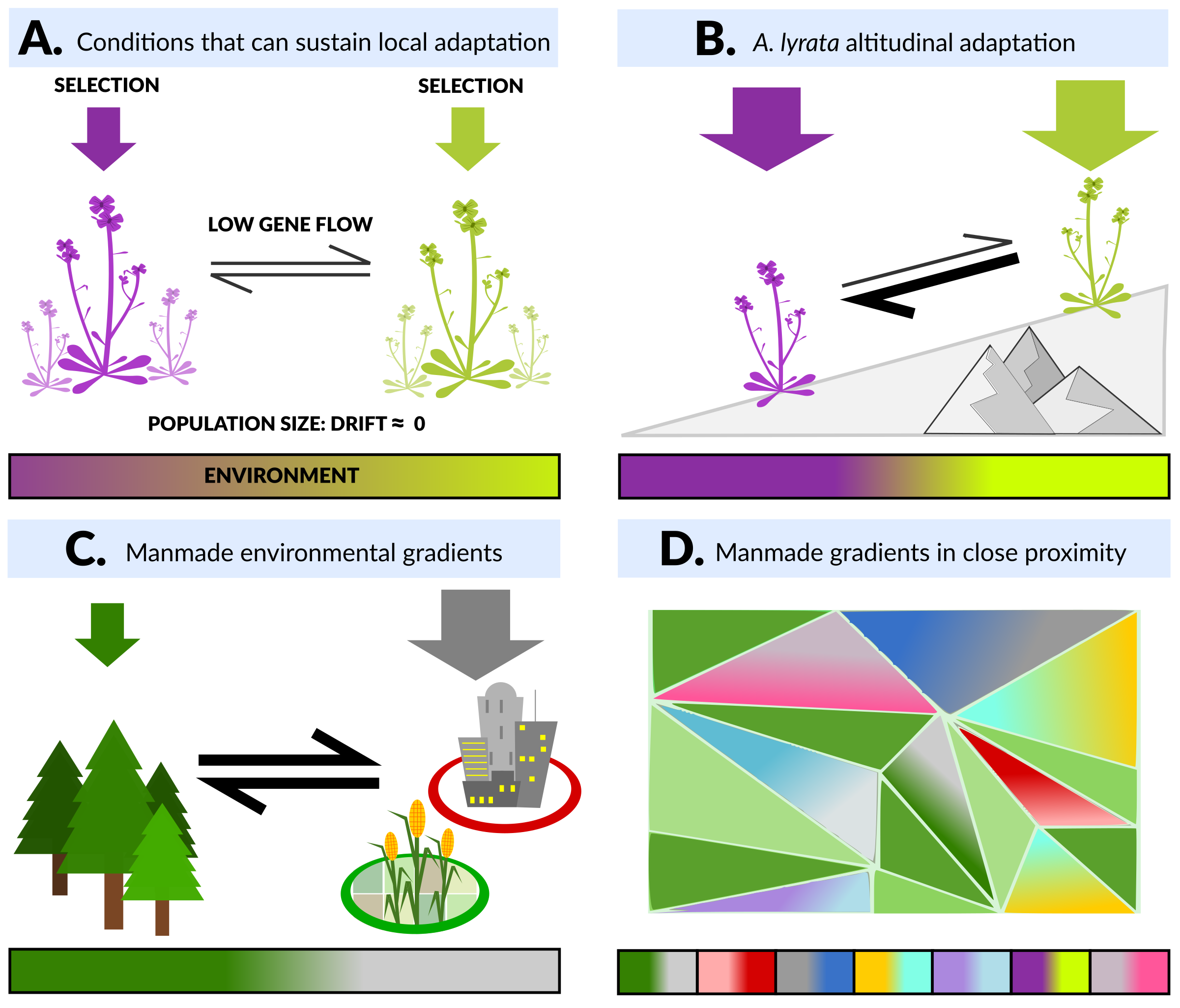 A. Conditions that can sustain local adaptation

SELECTION

SELECTION

LOW GENE FLOW

POPULATION SIZE: DRIFT ≈ 0

ENVIRONMENT

B. A. lyrata altitudinal adaptation

C. Manmade environmental gradients

D. Manmade gradients in close proximity